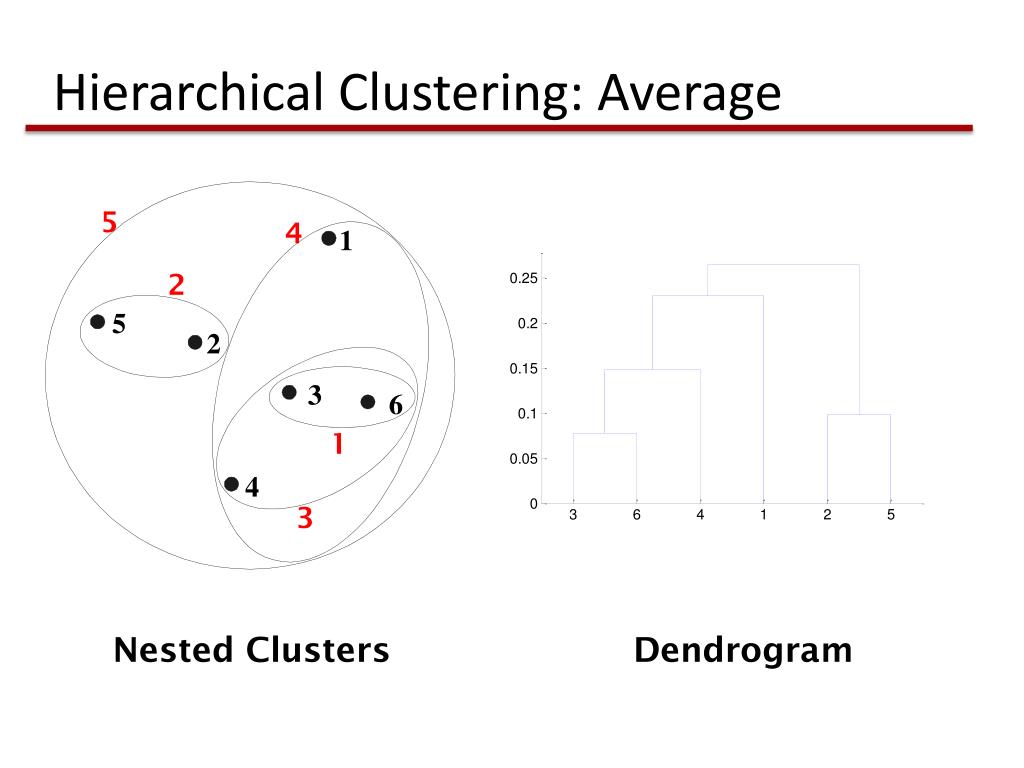 Hierarchical Clustering: Average

5
4
1
2
5
2
3
6
1
4
3

0.25
0.2
0.15
0.1
0.05
0
3 6 4 1 2 5

Nested Clusters

Dendrogram